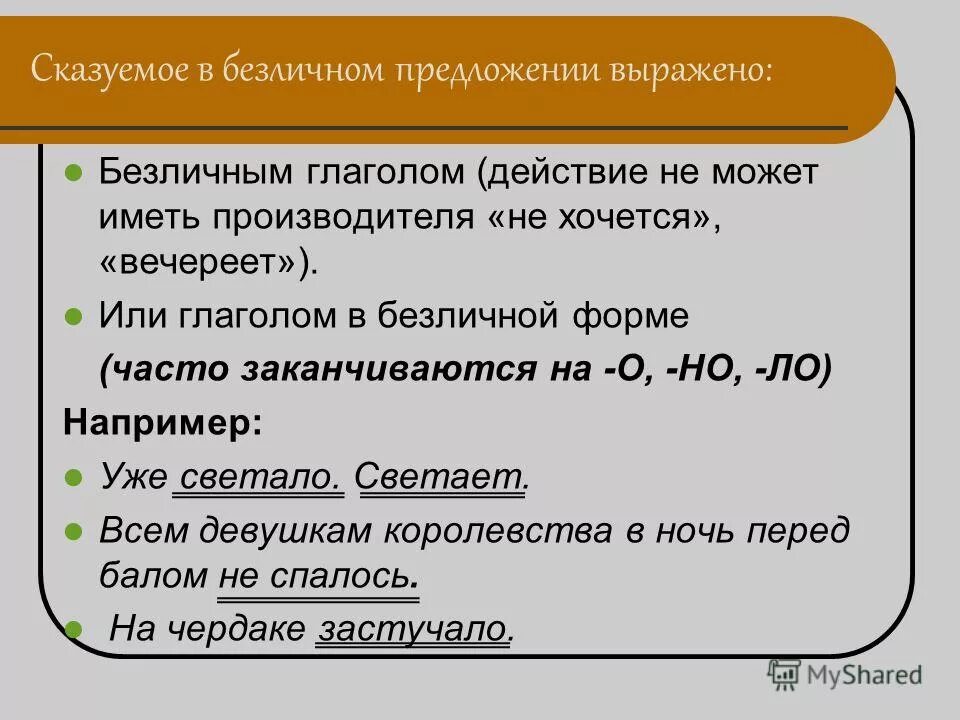 Сказуемое в безличном предложении выражено:

Безличным глаголом (действие не может иметь производителя «не хочется», «вечереет»).

Или глаголом в безличной форме

(часто заканчиваются на -О, -НО, -ЛО)

Например:

Уже светало. Светает.

Всем девушкам королевства в ночь перед балом не спалось.

На чердаке застучало.

MyShared